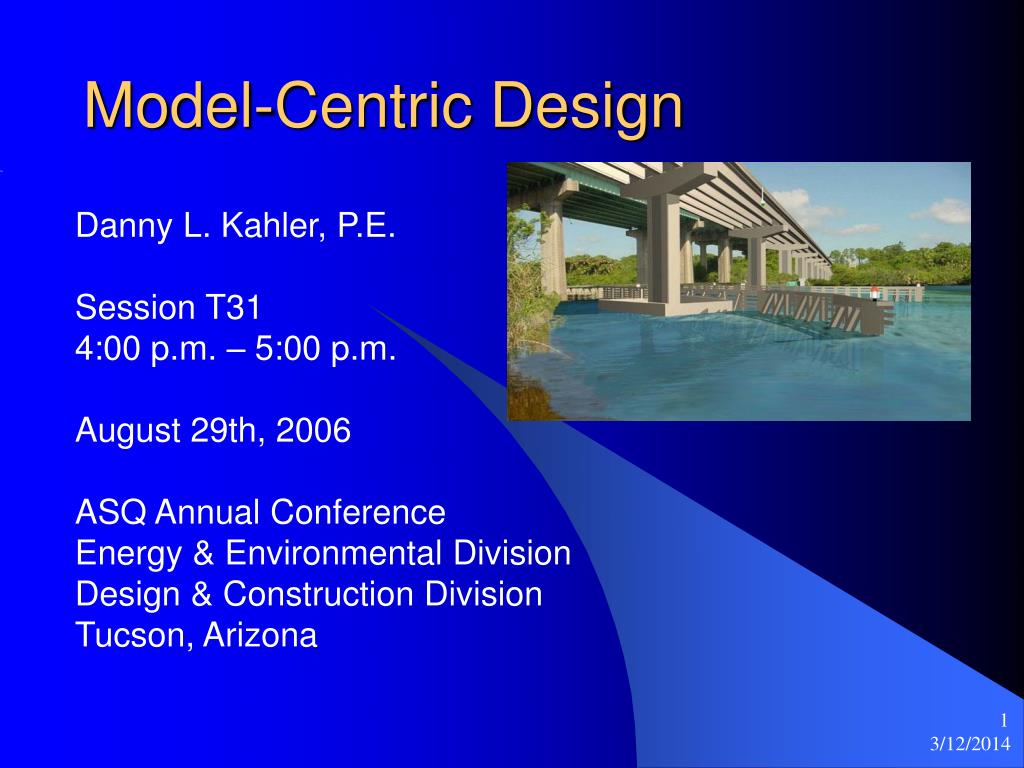 Model-Centric Design

Danny L. Kahler, P.E.

Session T31
4:00 p.m. – 5:00 p.m.

August 29th, 2006

ASQ Annual Conference
Energy & Environmental Division
Design & Construction Division
Tucson, Arizona

1
3/12/2014